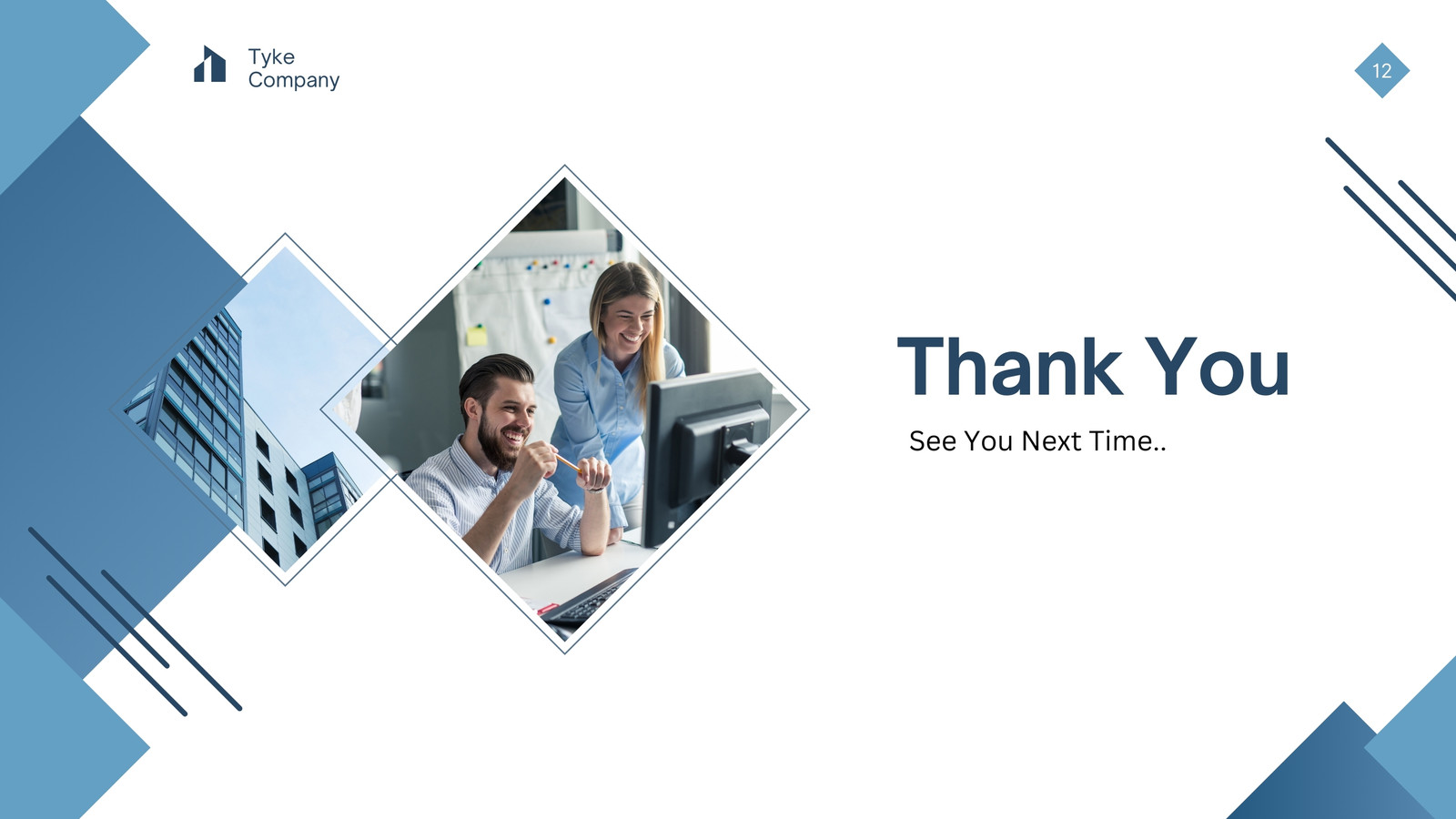 Tyke Company

12

Thank You

See You Next Time..